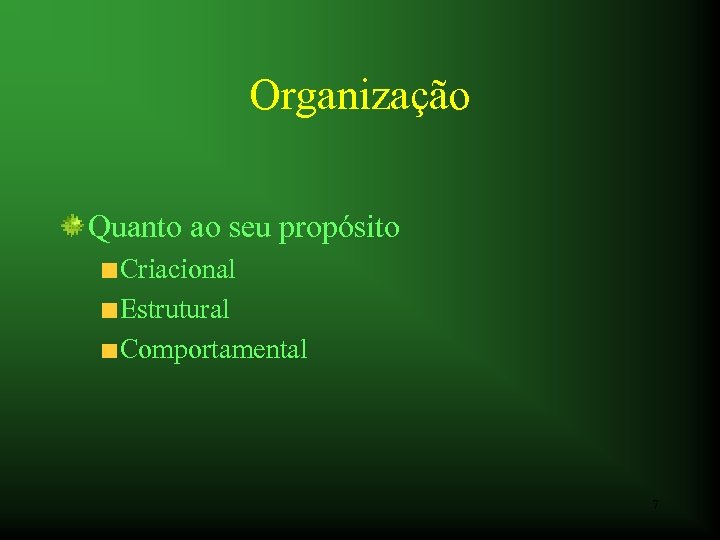 Organização

Quanto ao seu propósito
Criacional
Estrutural
Comportamental

7